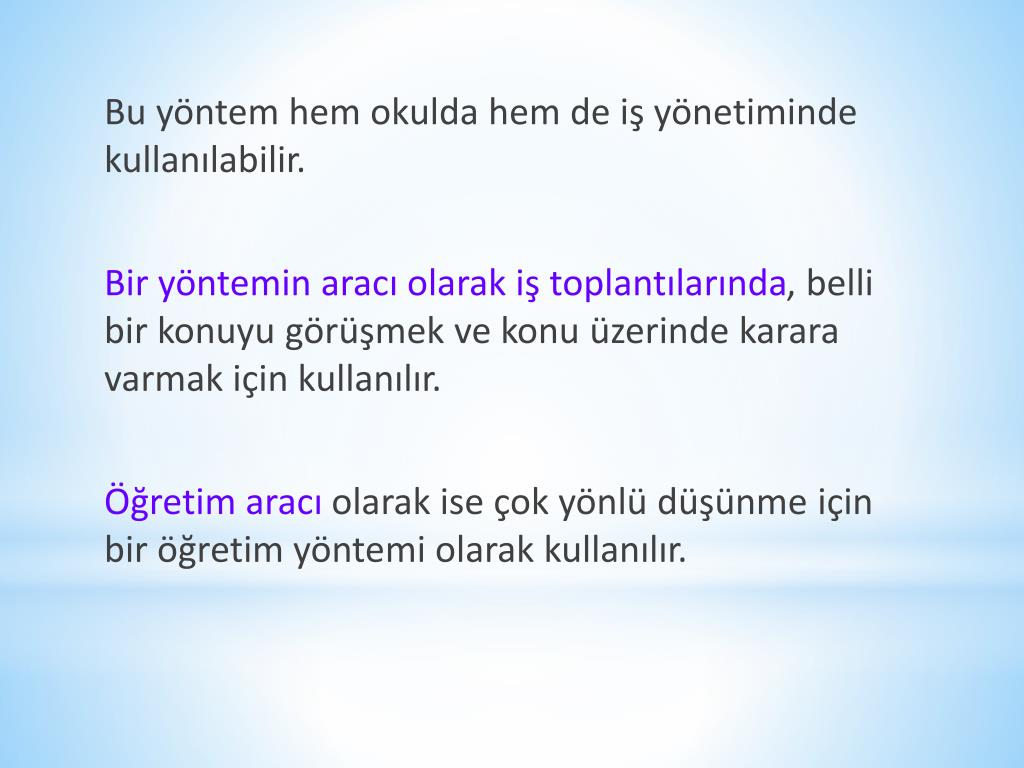 Bu yöntem hem okulda hem de iş yönetiminde kullanılabilir.

Bir yöntemin aracı olarak iş toplantılarında, belli bir konuyu görüşmek ve konu üzerinde karara varmak için kullanılır.

Öğretim aracı olarak ise çok yönlü düşünme için bir öğretim yöntemi olarak kullanılır.